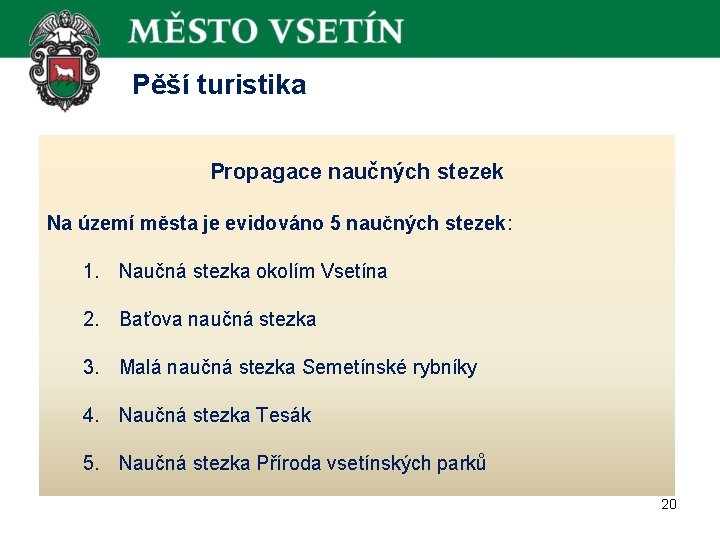 MĚSTO VSETÍN

Pěší turistika

Propagace naučných stezek

Na území města je evidováno 5 naučných stezek:

1. Naučná stezka okolím Vsetína

2. Baťova naučná stezka

3. Malá naučná stezka Semetínské rybníky

4. Naučná stezka Tesák

5. Naučná stezka Příroda vsetínských parků

20